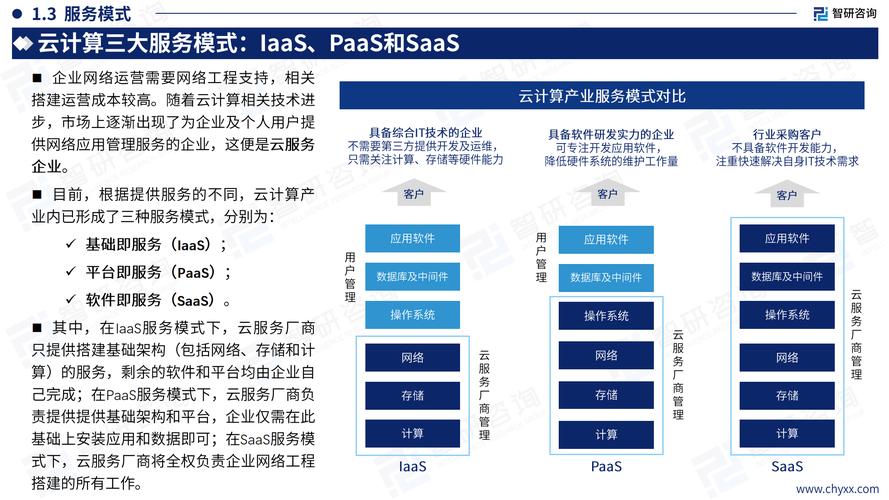 1.3 服务模式

智研咨询

云计算三大服务模式：IaaS、PaaS和SaaS

■ 企业网络运营需要网络工程支持，相关搭建运营成本较高。随着云计算相关技术进步，市场上逐渐出现了为企业及个人用户提供网络应用管理服务的企业，这便是云服务企业。

■ 目前，根据提供服务的不同，云计算产业内已形成了三种服务模式，分别为：

✓ 基础即服务（IaaS）；

✓ 平台即服务（PaaS）；

✓ 软件即服务（SaaS）。

■ 其中，在IaaS服务模式下，云服务厂商只提供搭建基础架构（包括网络、存储和计算）的服务，剩余的软件和平台均由企业自己完成；在PaaS服务模式下，云服务厂商负责提供提供基础架构和平台，企业仅需在此基础上安装应用和数据即可；在SaaS服务模式下，云服务厂商将全权负责企业网络工程搭建的所有工作。

云计算产业服务模式对比

具备综合IT技术的企业
不需要第三方提供开发及运维，只需关注计算、存储等硬件能力

客户

用户管理

应用软件
数据库及中间件
操作系统
网络
存储
计算

云服务厂商管理

IaaS

具备软件研发实力的企业
可专注开发应用软件，降低硬件系统的维护工作量

客户

用户管理

应用软件
数据库及中间件
操作系统
网络
存储
计算

云服务厂商管理

PaaS

行业采购客户
不具备软件开发能力，注重快速解决自身IT技术需求

客户

应用软件
数据库及中间件
操作系统
网络
存储
计算

云服务厂商管理

SaaS

www.chyxx.com